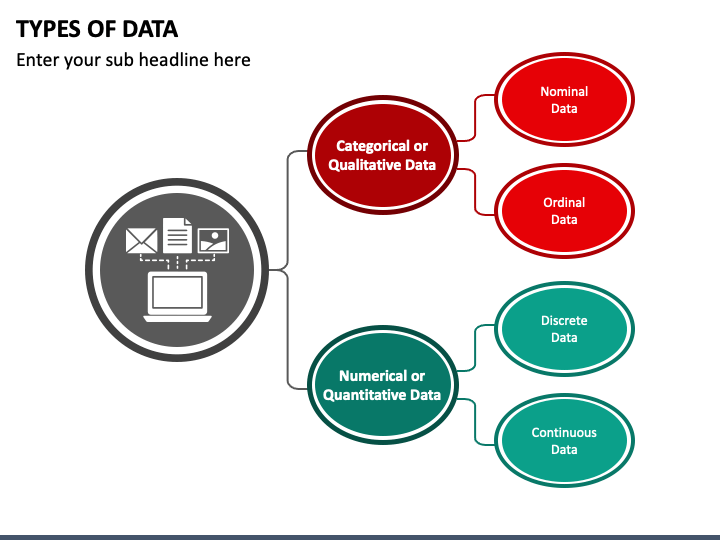 TYPES OF DATA

Enter your sub headline here

Categorical or Qualitative Data

Nominal Data

Ordinal Data

Numerical or Quantitative Data

Discrete Data

Continuous Data